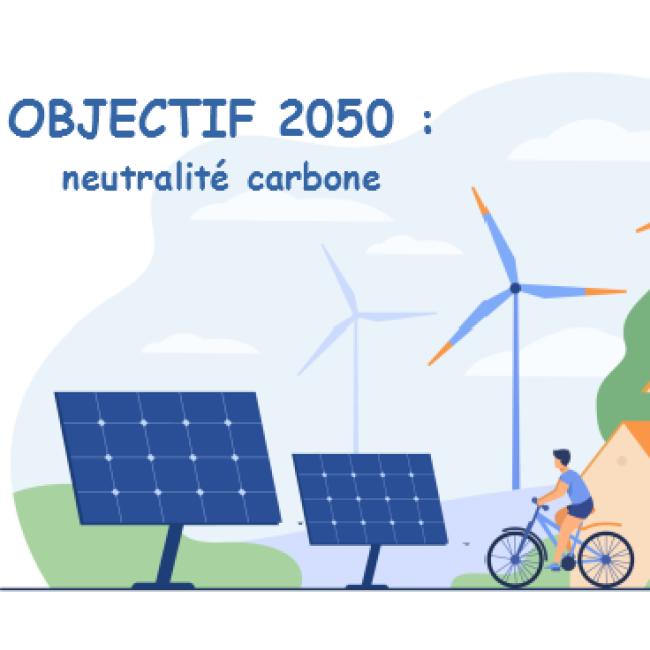 OBJECTIF 2050 :
neutralité carbone